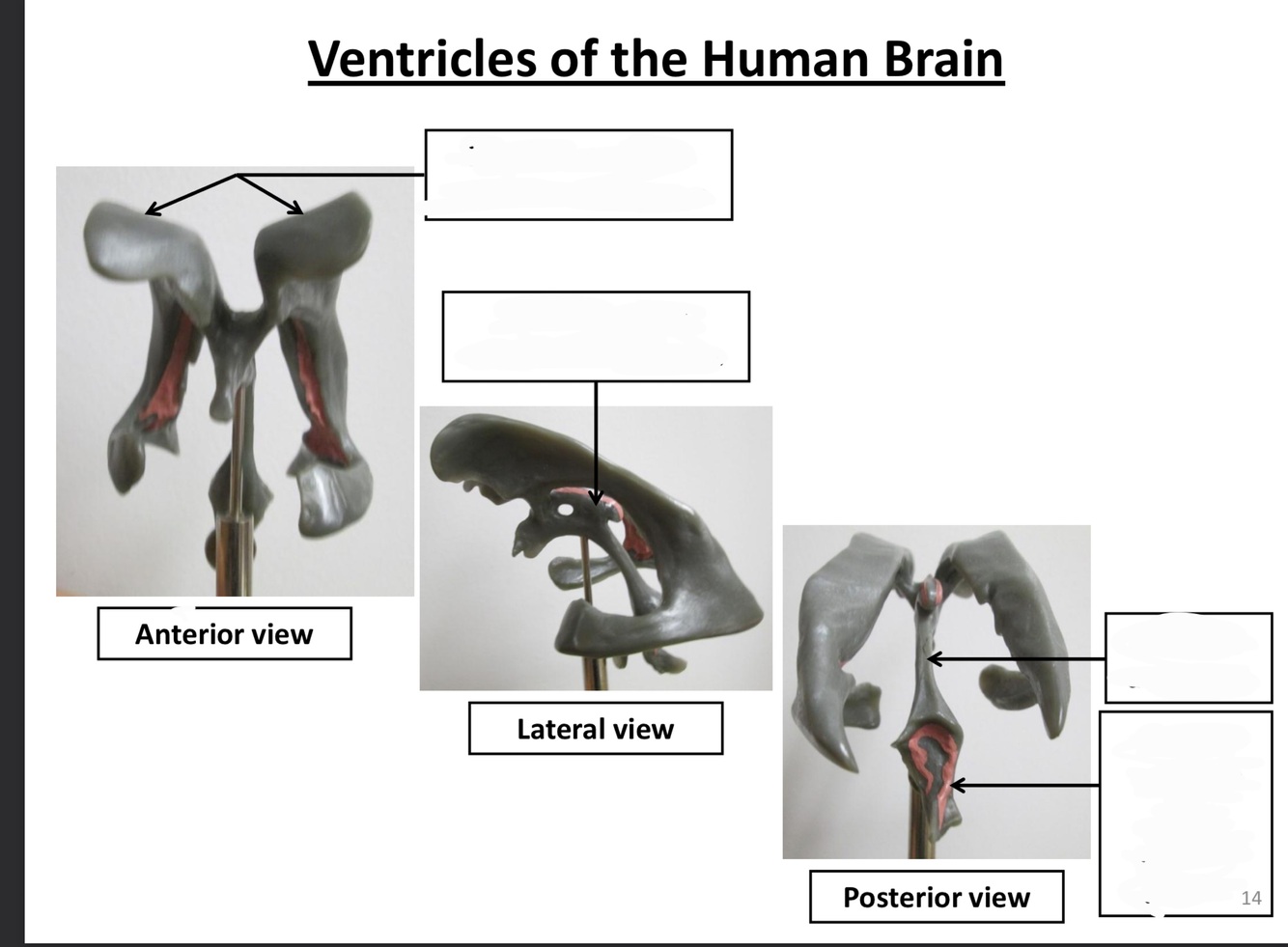 Ventricles of the Human Brain

Anterior view

Lateral view

Posterior view

14